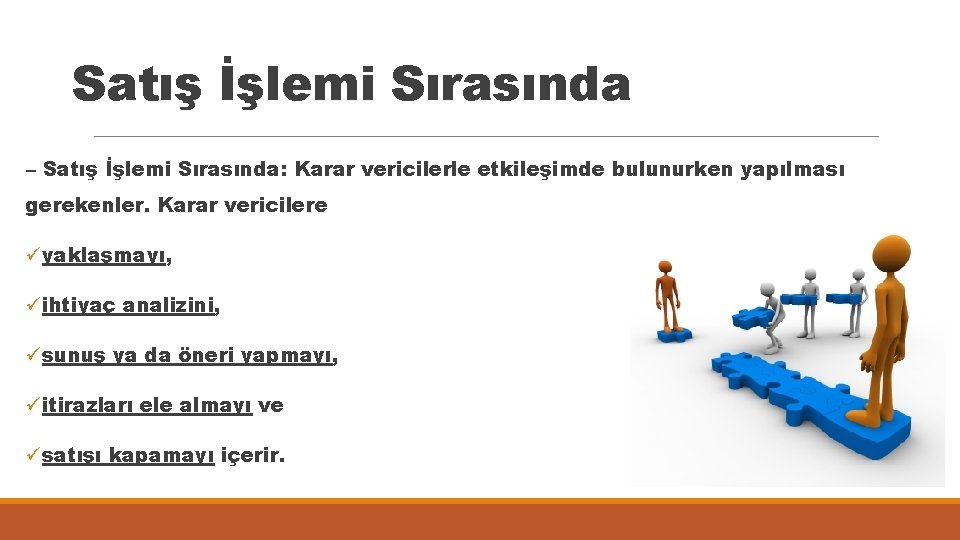 Satış İşlemi Sırasında

– Satış İşlemi Sırasında: Karar vericilerle etkileşimde bulunurken yapılması gerekenler. Karar vericilere

✓yaklaşmayı,

✓ihtiyaç analizini,

✓sunuş ya da öneri yapmayı,

✓itirazları ele almayı ve

✓satışı kapamayı içerir.